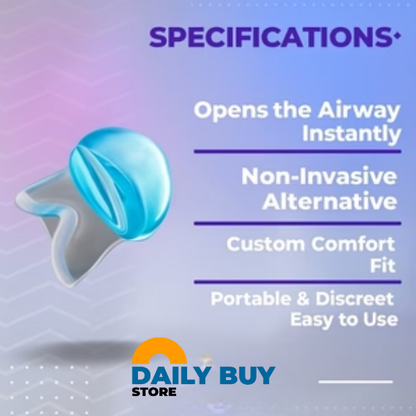 SPECIFICATIONS

Opens the Airway Instantly

Non-Invasive Alternative

Custom Comfort Fit

Portable & Discreet Easy to Use

DAILY BUY
STORE